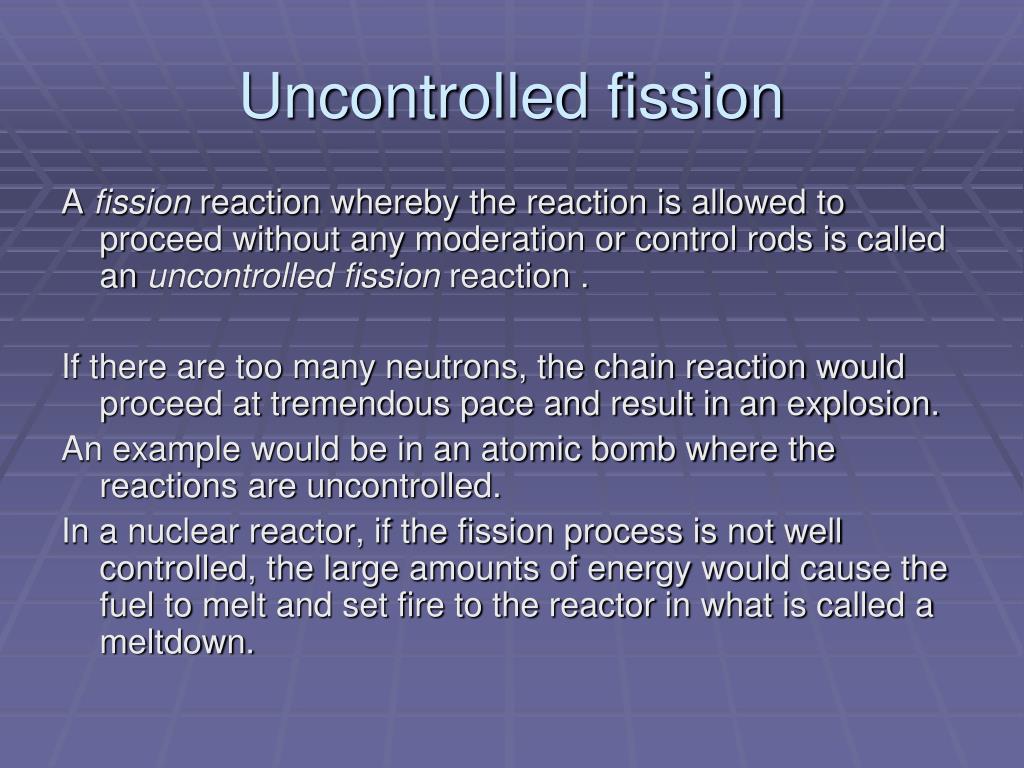 Uncontrolled fission

A fission reaction whereby the reaction is allowed to proceed without any moderation or control rods is called an uncontrolled fission reaction .

If there are too many neutrons, the chain reaction would proceed at tremendous pace and result in an explosion.

An example would be in an atomic bomb where the reactions are uncontrolled.

In a nuclear reactor, if the fission process is not well controlled, the large amounts of energy would cause the fuel to melt and set fire to the reactor in what is called a meltdown.